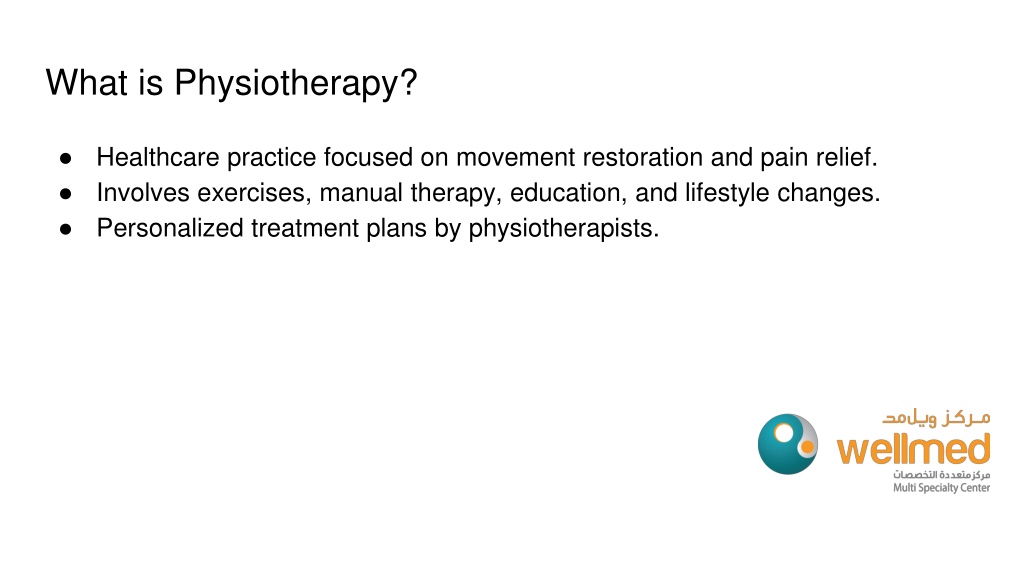 What is Physiotherapy?

● Healthcare practice focused on movement restoration and pain relief.
● Involves exercises, manual therapy, education, and lifestyle changes.
● Personalized treatment plans by physiotherapists.

مركز ويلمد
wellmed
مركز متعددة التخصصات
Multi Specialty Center